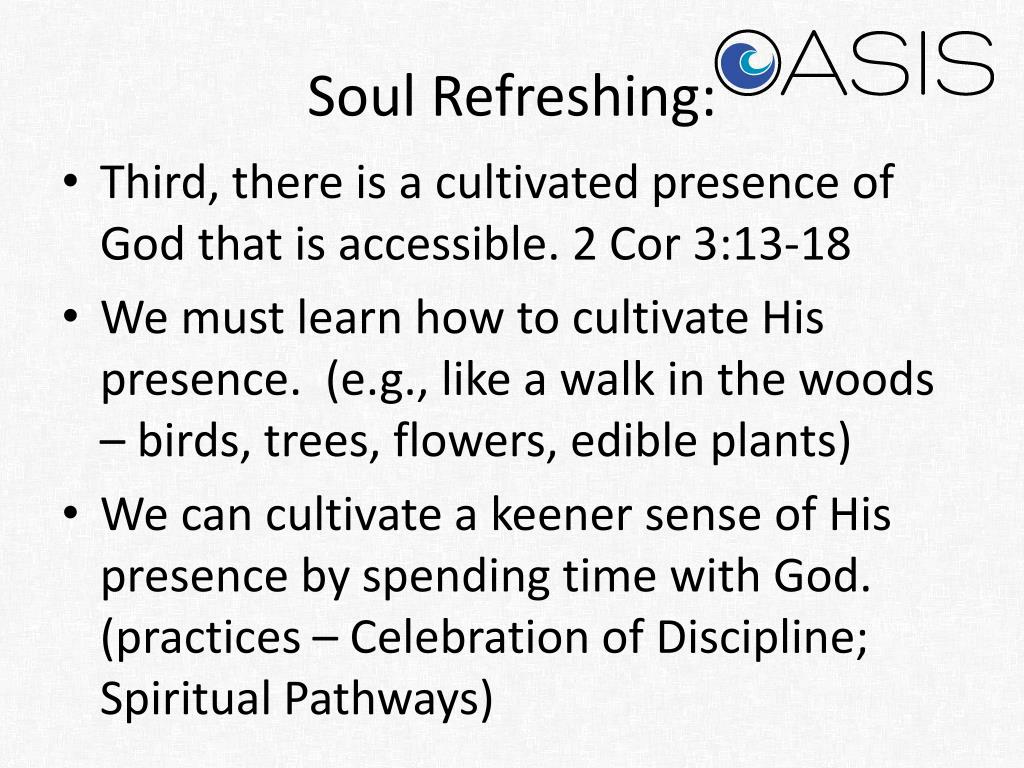 Soul Refreshing:

OASIS

• Third, there is a cultivated presence of God that is accessible. 2 Cor 3:13-18
• We must learn how to cultivate His presence. (e.g., like a walk in the woods – birds, trees, flowers, edible plants)
• We can cultivate a keener sense of His presence by spending time with God. (practices – Celebration of Discipline; Spiritual Pathways)